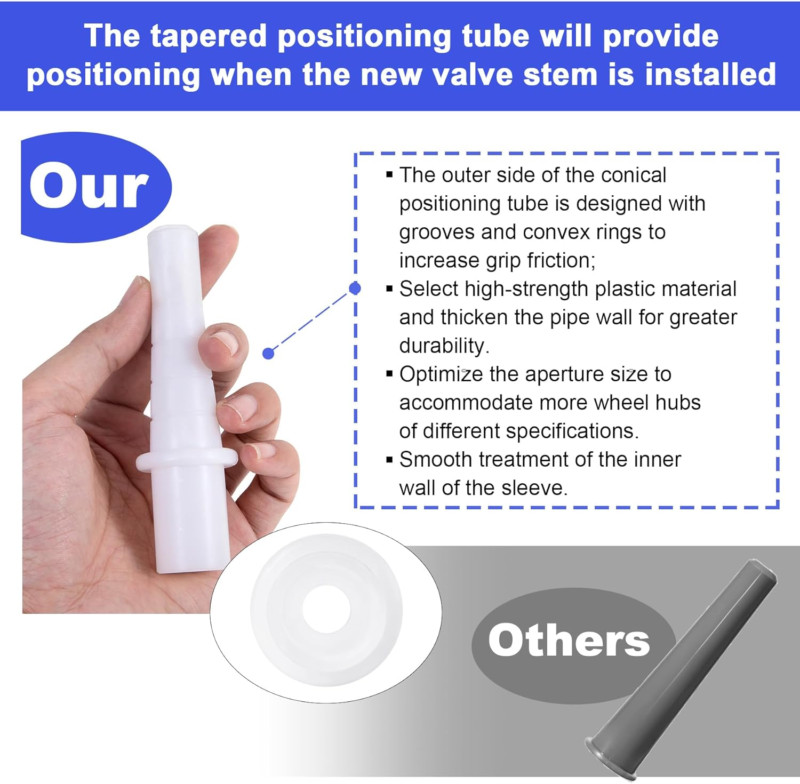 The tapered positioning tube will provide positioning when the new valve stem is installed

Our

▪ The outer side of the conical positioning tube is designed with grooves and convex rings to increase grip friction;
▪ Select high-strength plastic material and thicken the pipe wall for greater durability.
▪ Optimize the aperture size to accommodate more wheel hubs of different specifications.
▪ Smooth treatment of the inner wall of the sleeve.

Others